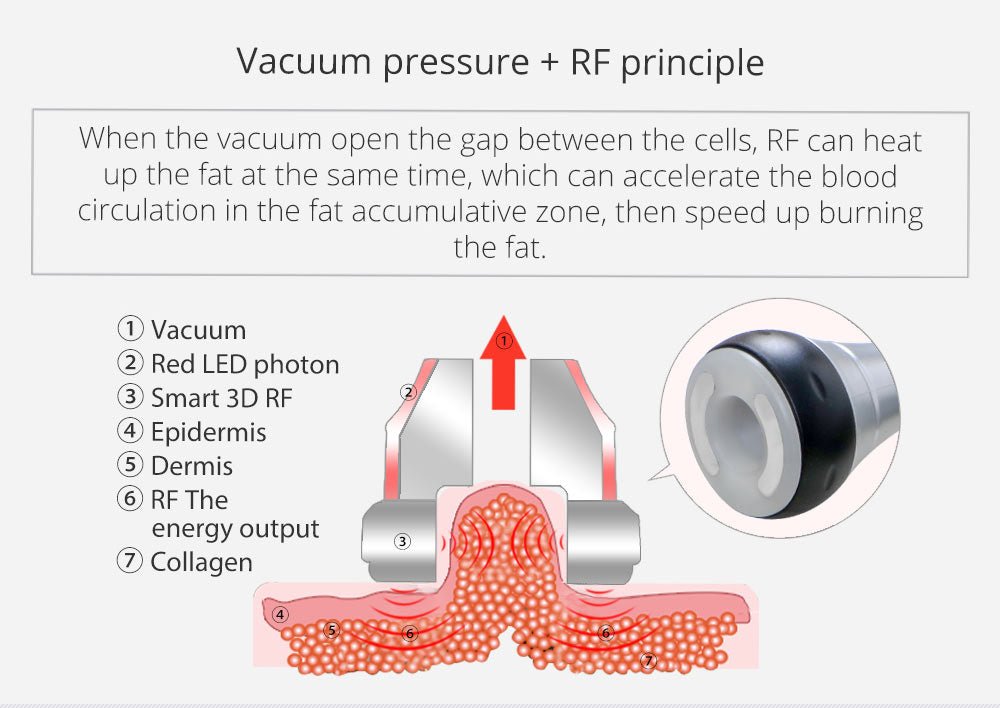 Vacuum pressure + RF principle

When the vacuum open the gap between the cells, RF can heat up the fat at the same time, which can accelerate the blood circulation in the fat accumulative zone, then speed up burning the fat.

① Vacuum
② Red LED photon
③ Smart 3D RF
④ Epidermis
⑤ Dermis
⑥ RF The energy output
⑦ Collagen

①
②
③
④
⑤
⑥
⑥
⑦